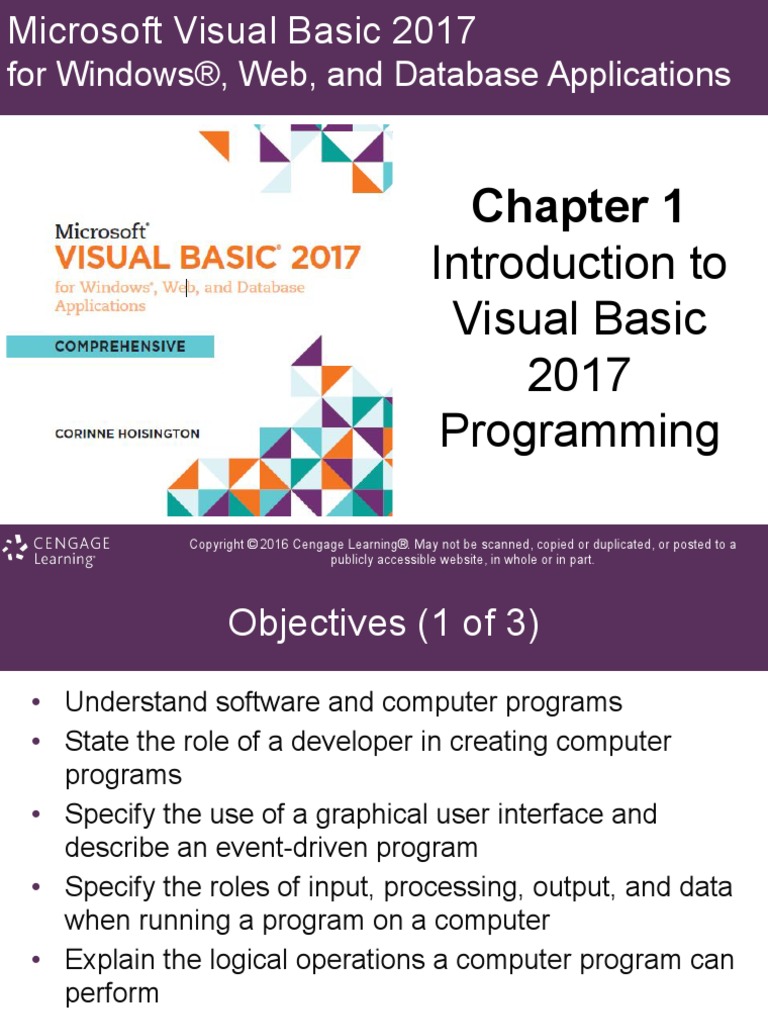 Microsoft Visual Basic 2017
for Windows®, Web, and Database Applications

Microsoft®
VISUAL BASIC® 2017
for Windows®, Web, and Database Applications
COMPREHENSIVE
CORINNE HOISINGTON

Chapter 1
Introduction to Visual Basic 2017 Programming

CENGAGE Learning®

Copyright © 2016 Cengage Learning®. May not be scanned, copied or duplicated, or posted to a publicly accessible website, in whole or in part.

Objectives (1 of 3)

• Understand software and computer programs
• State the role of a developer in creating computer programs
• Specify the use of a graphical user interface and describe an event-driven program
• Specify the roles of input, processing, output, and data when running a program on a computer
• Explain the logical operations a computer program can perform